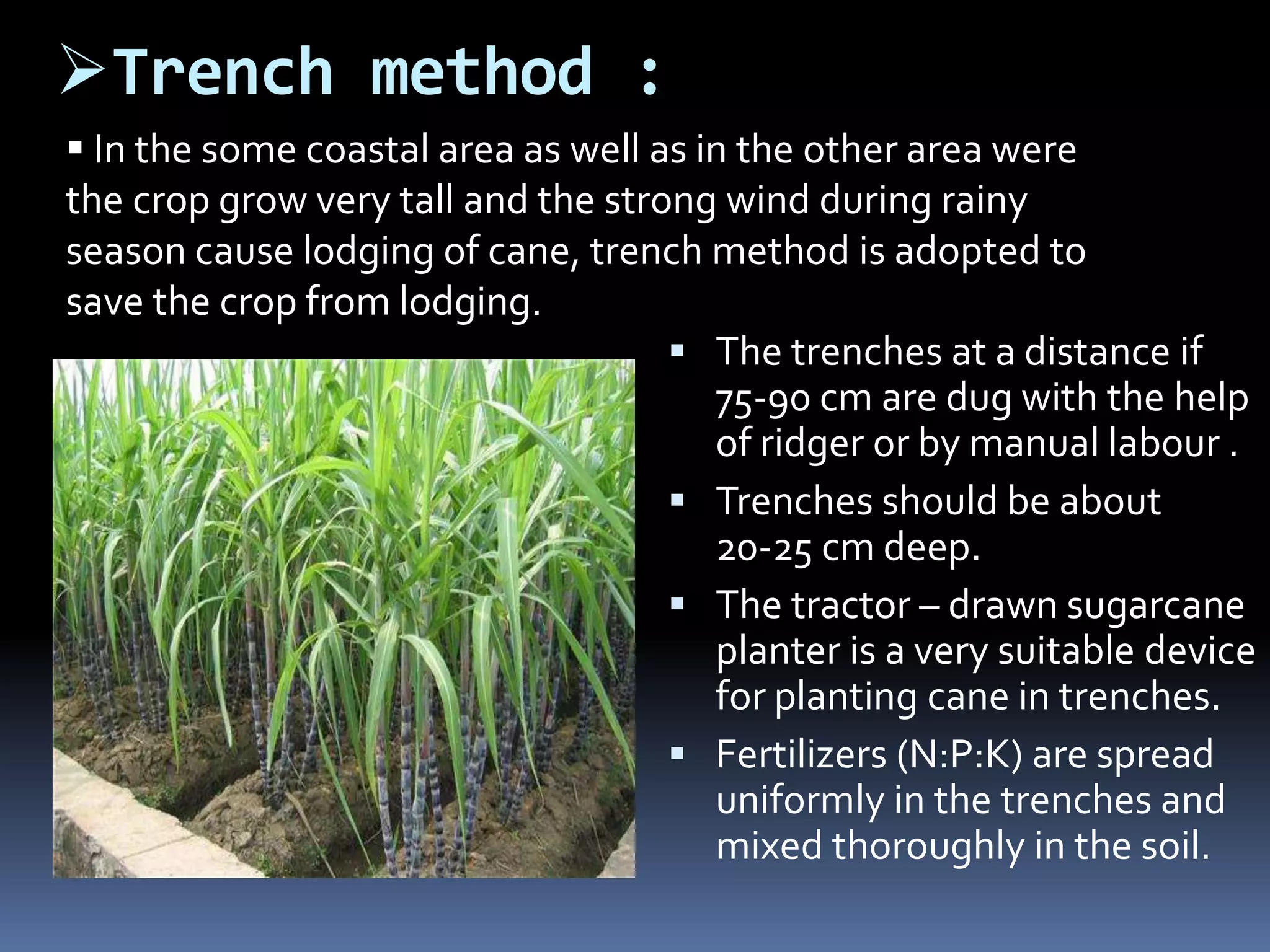 ➢Trench method :

▪ In the some coastal area as well as in the other area were the crop grow very tall and the strong wind during rainy season cause lodging of cane, trench method is adopted to save the crop from lodging.

▪ The trenches at a distance if 75-90 cm are dug with the help of ridger or by manual labour .

▪ Trenches should be about 20-25 cm deep.

▪ The tractor – drawn sugarcane planter is a very suitable device for planting cane in trenches.

▪ Fertilizers (N:P:K) are spread uniformly in the trenches and mixed thoroughly in the soil.